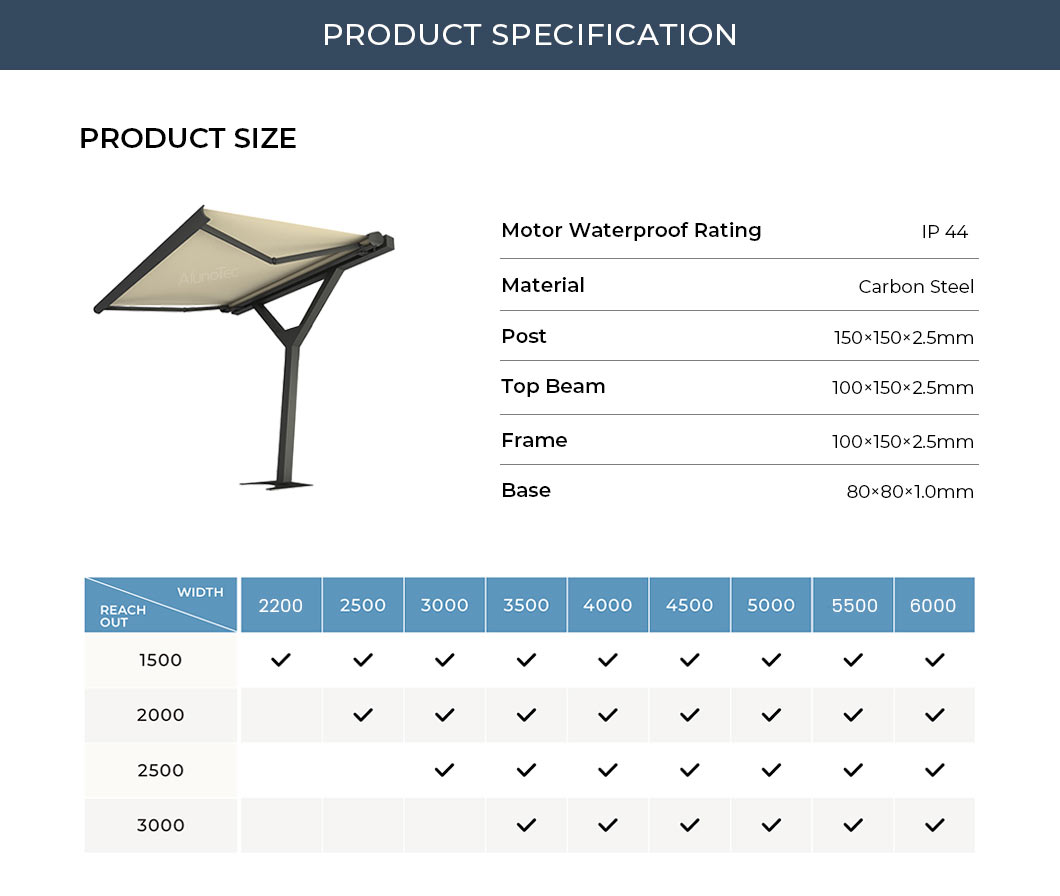 PRODUCT SPECIFICATION

PRODUCT SIZE

AlunoTec

| Motor Waterproof Rating | IP 44 |
|---|---|
| Material | Carbon Steel |
| Post | 150×150×2.5mm |
| Top Beam | 100×150×2.5mm |
| Frame | 100×150×2.5mm |
| Base | 80×80×1.0mm |

| WIDTH / REACH OUT | 2200 | 2500 | 3000 | 3500 | 4000 | 4500 | 5000 | 5500 | 6000 |
|---|---|---|---|---|---|---|---|---|---|
| 1500 | ✓ | ✓ | ✓ | ✓ | ✓ | ✓ | ✓ | ✓ | ✓ |
| 2000 | | ✓ | ✓ | ✓ | ✓ | ✓ | ✓ | ✓ | ✓ |
| 2500 | | | ✓ | ✓ | ✓ | ✓ | ✓ | ✓ | ✓ |
| 3000 | | | | ✓ | ✓ | ✓ | ✓ | ✓ | ✓ |